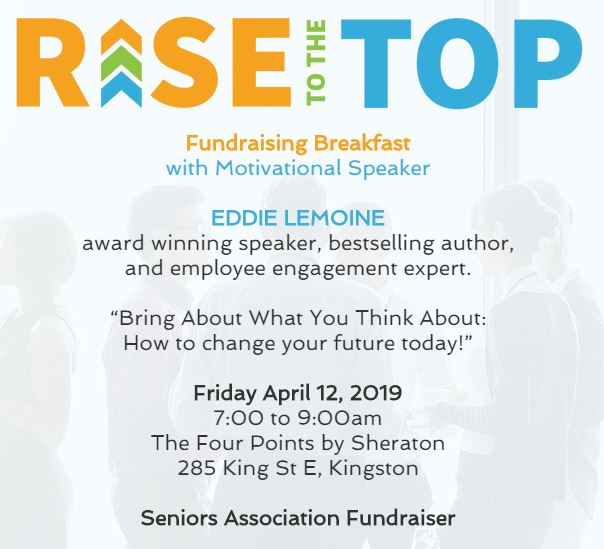 RISE TO THE TOP

Fundraising Breakfast
with Motivational Speaker

EDDIE LEMOINE
award winning speaker, bestselling author, and employee engagement expert.

“Bring About What You Think About: How to change your future today!”

Friday April 12, 2019
7:00 to 9:00am
The Four Points by Sheraton
285 King St E, Kingston

Seniors Association Fundraiser